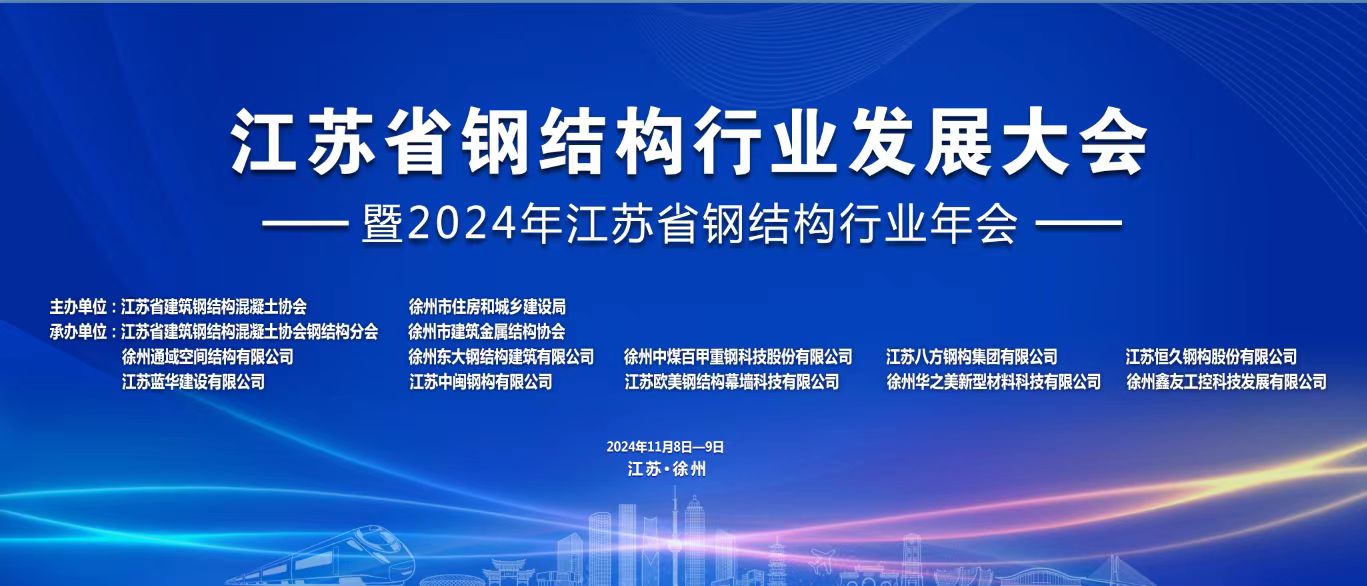 江苏省钢结构行业发展大会

—— 暨2024年江苏省钢结构行业年会 ——

主办单位：江苏省建筑钢结构混凝土协会　徐州市住房和城乡建设局
承办单位：江苏省建筑钢结构混凝土协会钢结构分会　徐州市建筑金属结构协会
徐州通域空间结构有限公司　徐州东大钢结构建筑有限公司　徐州中煤百甲重钢科技股份有限公司　江苏八方钢构集团有限公司　江苏恒久钢构股份有限公司
江苏蓝华建设有限公司　江苏中闽钢构有限公司　江苏欧美钢结构幕墙科技有限公司　徐州华之美新型材料科技有限公司　徐州鑫友工控科技发展有限公司

2024年11月8日—9日
江苏·徐州